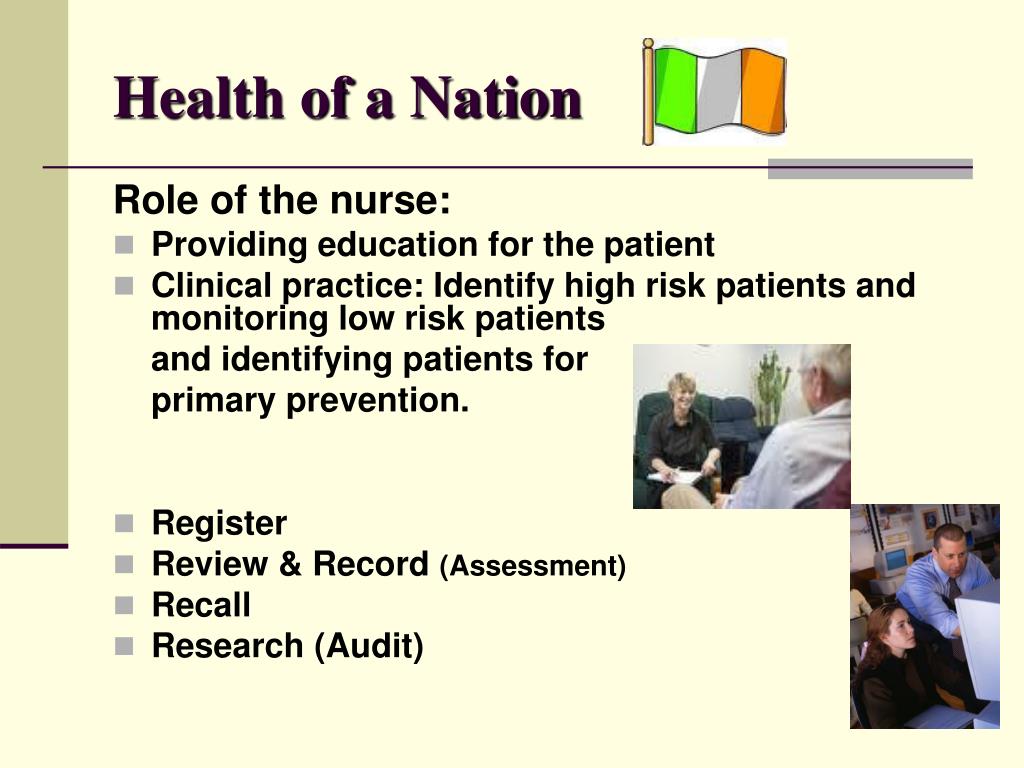 Health of a Nation

Role of the nurse:

- Providing education for the patient
- Clinical practice: Identify high risk patients and monitoring low risk patients and identifying patients for primary prevention.

- Register
- Review & Record (Assessment)
- Recall
- Research (Audit)